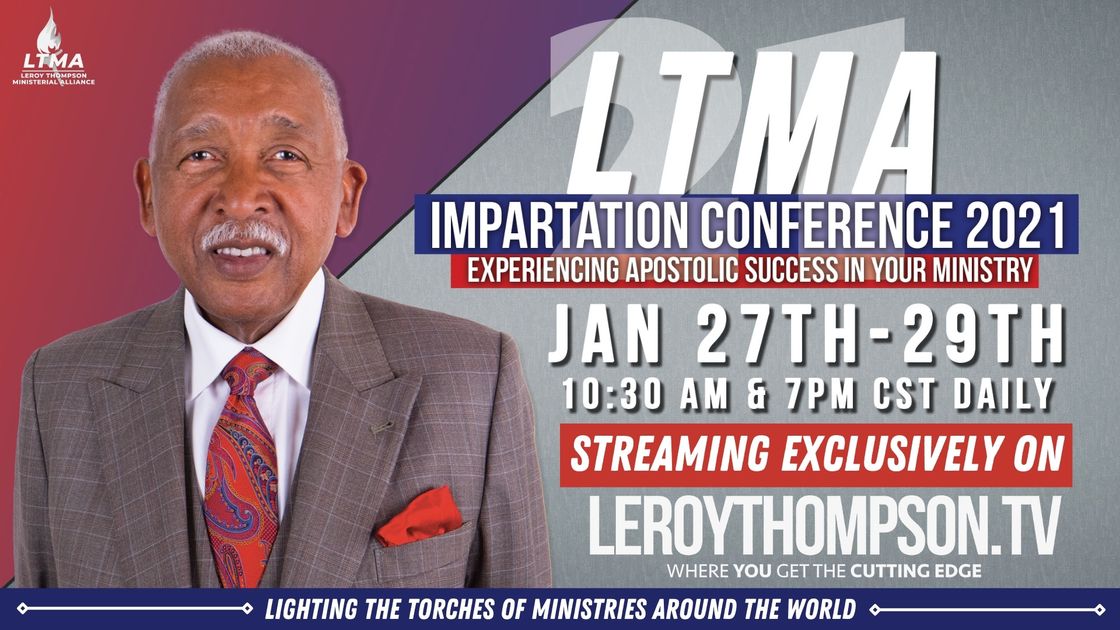 LTMA
LEROY THOMPSON MINISTERIAL ALLIANCE

21

LTMA

IMPARTATION CONFERENCE 2021

EXPERIENCING APOSTOLIC SUCCESS IN YOUR MINISTRY

JAN 27TH-29TH

10:30 AM & 7PM CST DAILY

STREAMING EXCLUSIVELY ON

LEROYTHOMPSON.TV

WHERE YOU GET THE CUTTING EDGE

LIGHTING THE TORCHES OF MINISTRIES AROUND THE WORLD